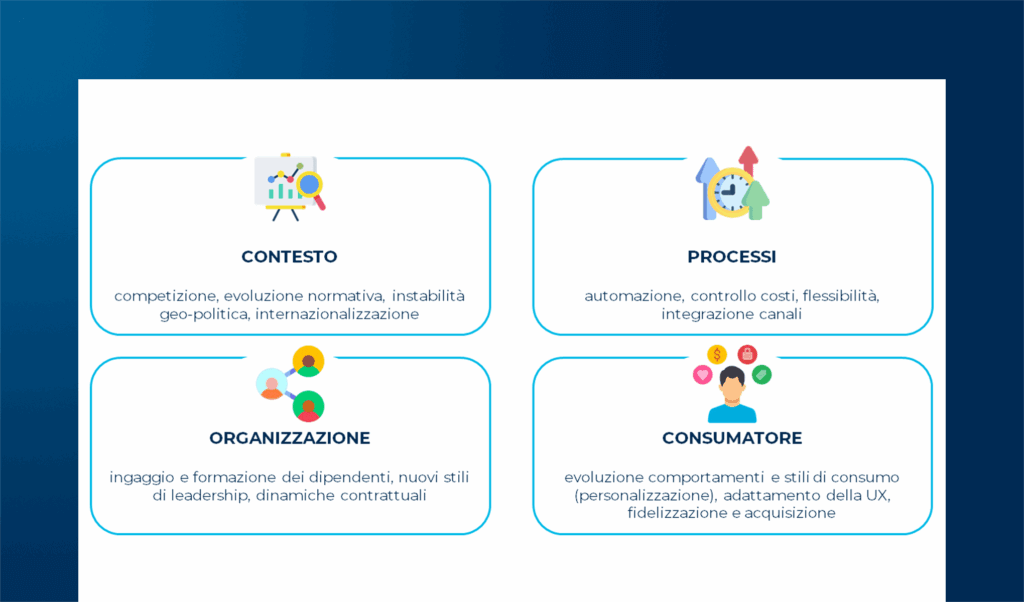 CONTESTO

competizione, evoluzione normativa, instabilità geo-politica, internazionalizzazione

PROCESSI

automazione, controllo costi, flessibilità, integrazione canali

ORGANIZZAZIONE

ingaggio e formazione dei dipendenti, nuovi stili di leadership, dinamiche contrattuali

CONSUMATORE

evoluzione comportamenti e stili di consumo (personalizzazione), adattamento della UX, fidelizzazione e acquisizione